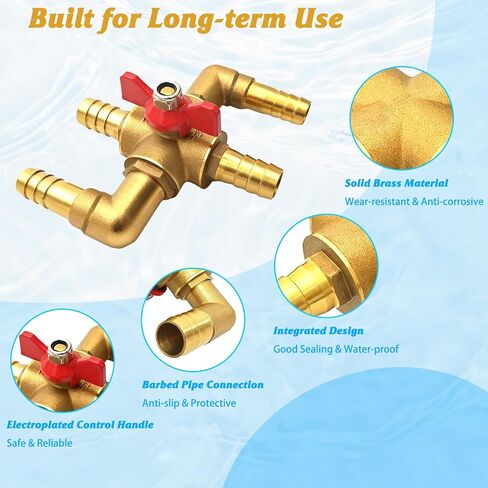 Built for Long-term Use

Solid Brass Material
Wear-resistant & Anti-corrosive

Integrated Design
Good Sealing & Water-proof

Barbed Pipe Connection
Anti-slip & Protective

Electroplated Control Handle
Safe & Reliable